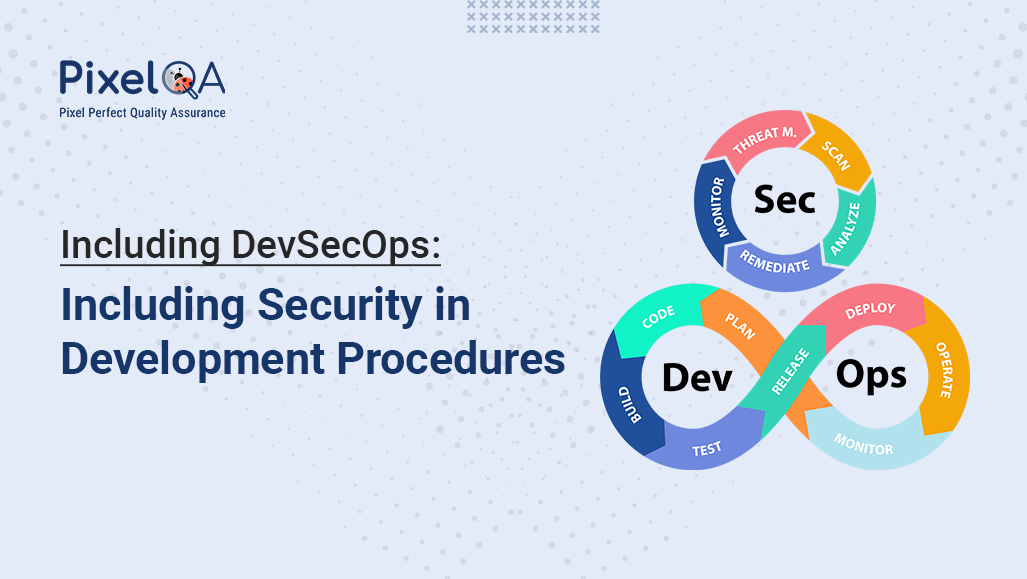 PixelQA
Pixel Perfect Quality Assurance

Including DevSecOps:
Including Security in Development Procedures

THREAT M.
SCAN
ANALYZE
REMEDIATE
MONITOR
Sec

CODE
PLAN
BUILD
TEST
RELEASE
Dev

DEPLOY
OPERATE
MONITOR
Ops